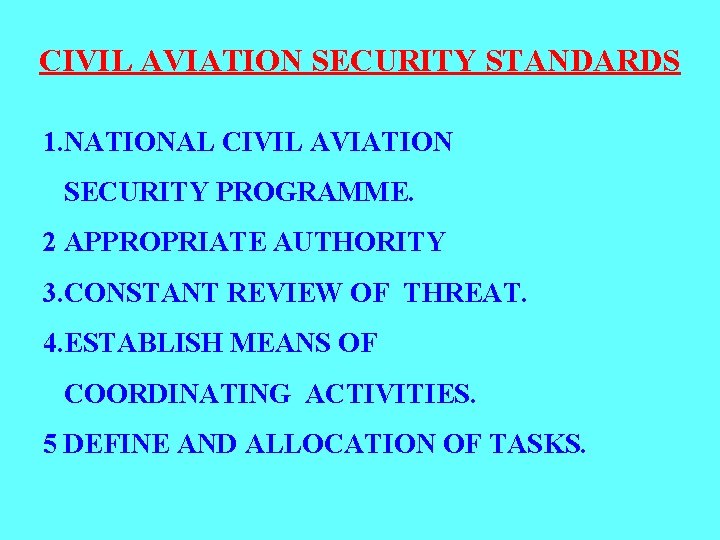 CIVIL AVIATION SECURITY STANDARDS

1.NATIONAL CIVIL AVIATION SECURITY PROGRAMME.

2 APPROPRIATE AUTHORITY

3.CONSTANT REVIEW OF THREAT.

4.ESTABLISH MEANS OF COORDINATING ACTIVITIES.

5 DEFINE AND ALLOCATION OF TASKS.